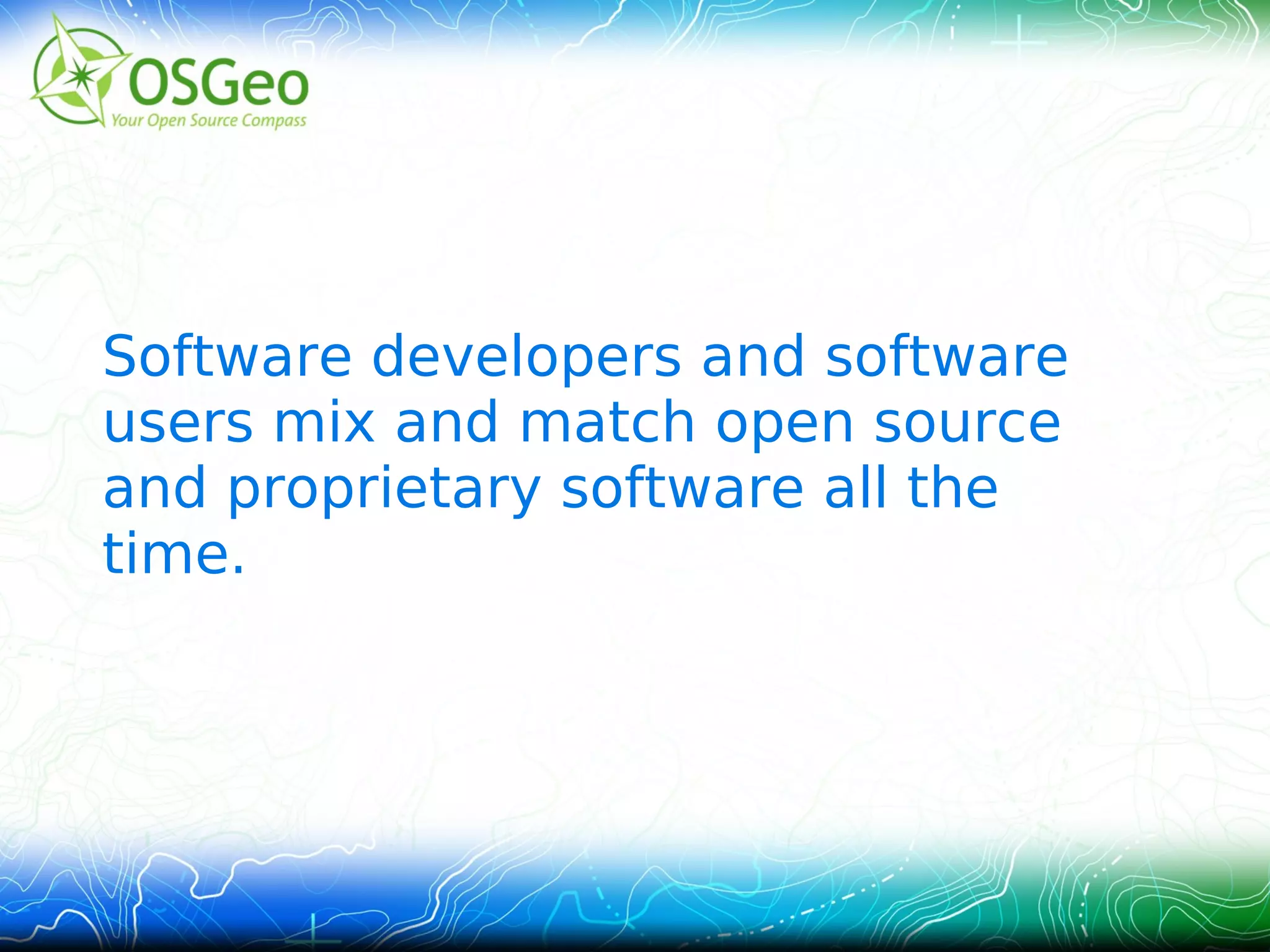 OSGeo
Your Open Source Compass

Software developers and software users mix and match open source and proprietary software all the time.